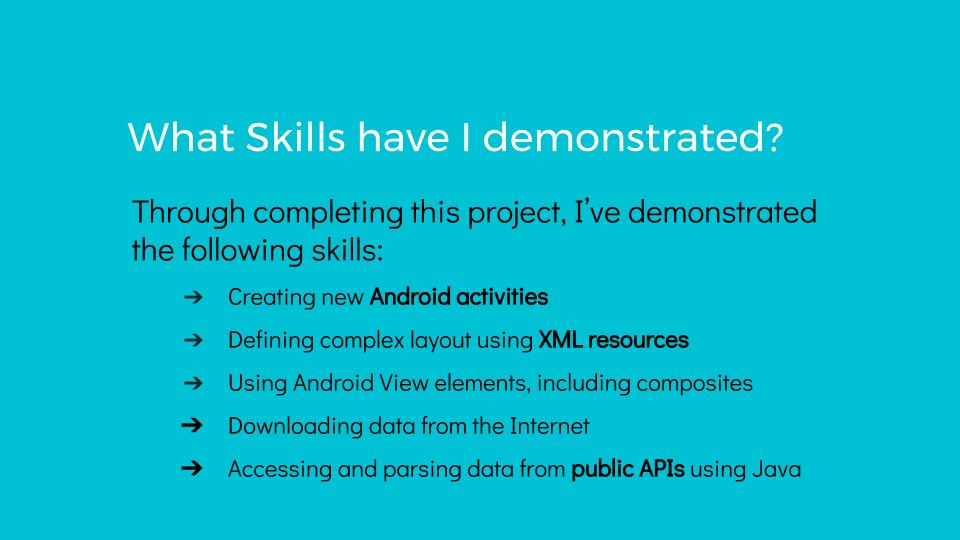 What Skills have I demonstrated?

Through completing this project, I've demonstrated the following skills:

➔ Creating new Android activities

➔ Defining complex layout using XML resources

➔ Using Android View elements, including composites

➔ Downloading data from the Internet

➔ Accessing and parsing data from public APIs using Java